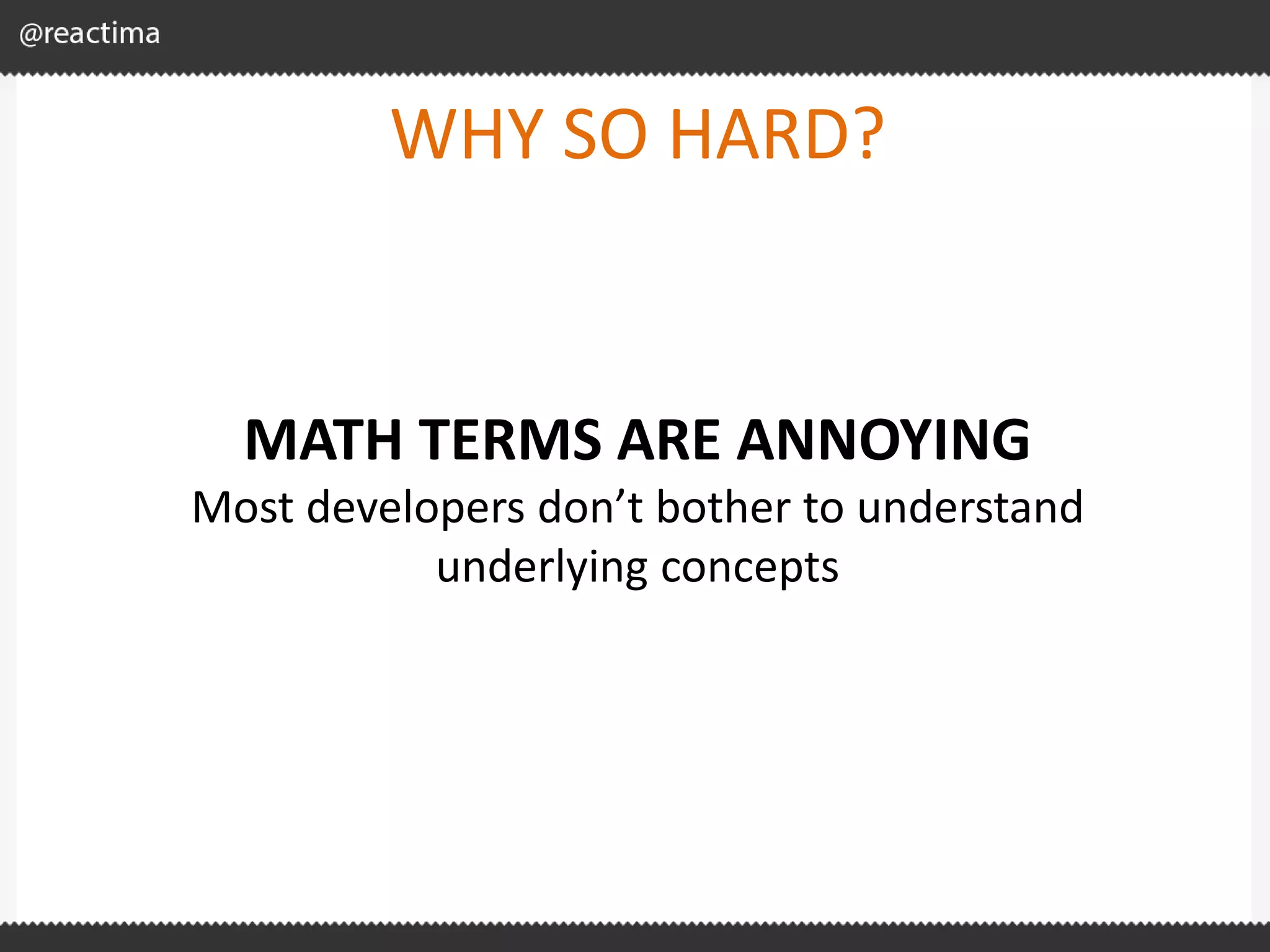 @reactima

WHY SO HARD?

MATH TERMS ARE ANNOYING

Most developers don’t bother to understand underlying concepts